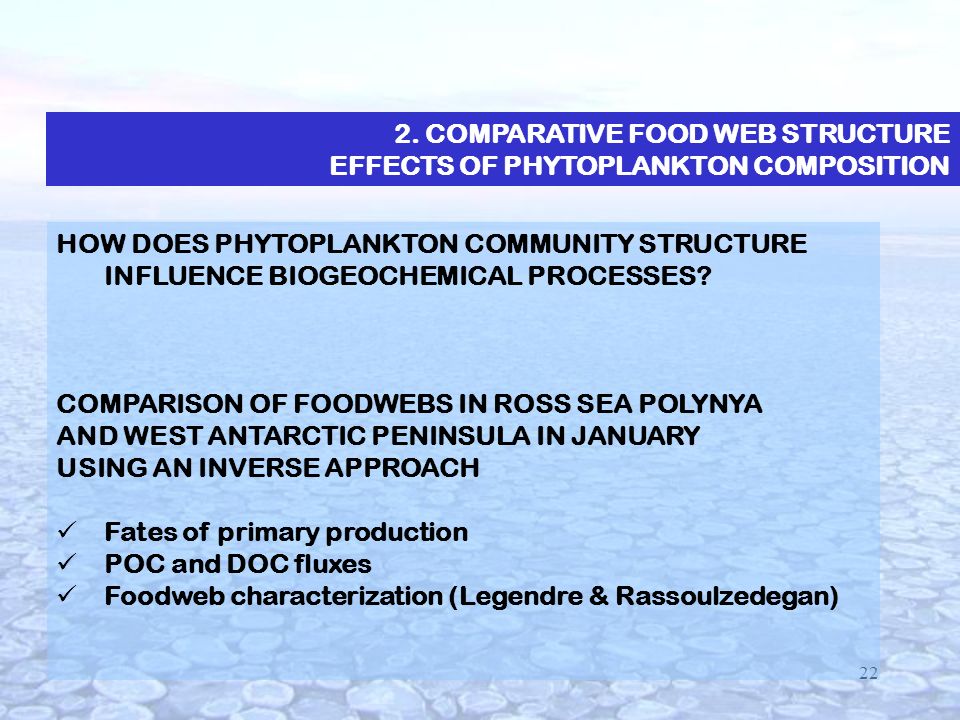 2. COMPARATIVE FOOD WEB STRUCTURE
EFFECTS OF PHYTOPLANKTON COMPOSITION

HOW DOES PHYTOPLANKTON COMMUNITY STRUCTURE INFLUENCE BIOGEOCHEMICAL PROCESSES?

COMPARISON OF FOODWEBS IN ROSS SEA POLYNYA AND WEST ANTARCTIC PENINSULA IN JANUARY USING AN INVERSE APPROACH

✓ Fates of primary production
✓ POC and DOC fluxes
✓ Foodweb characterization (Legendre & Rassoulzedegan)

22